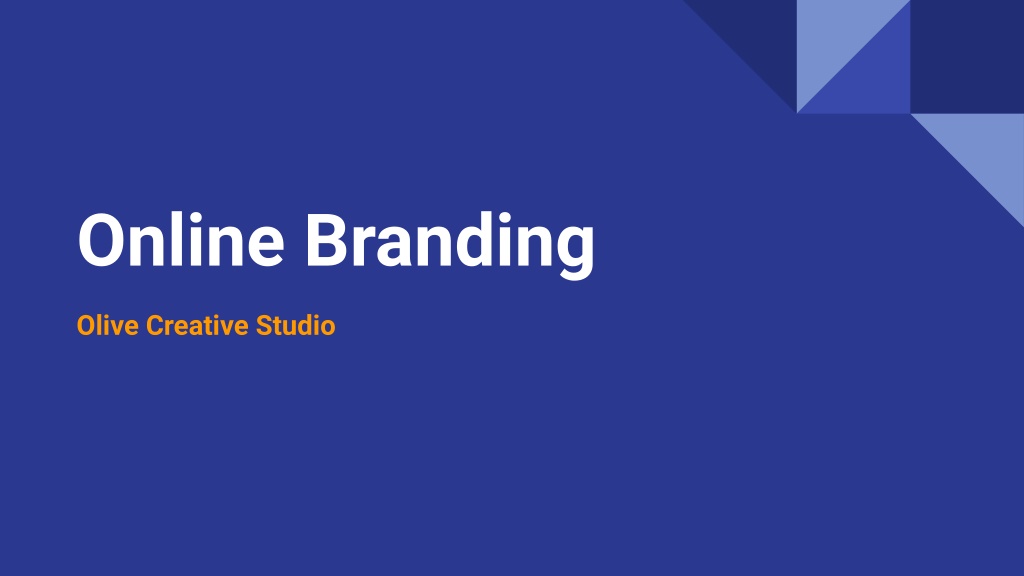 Online Branding

Olive Creative Studio